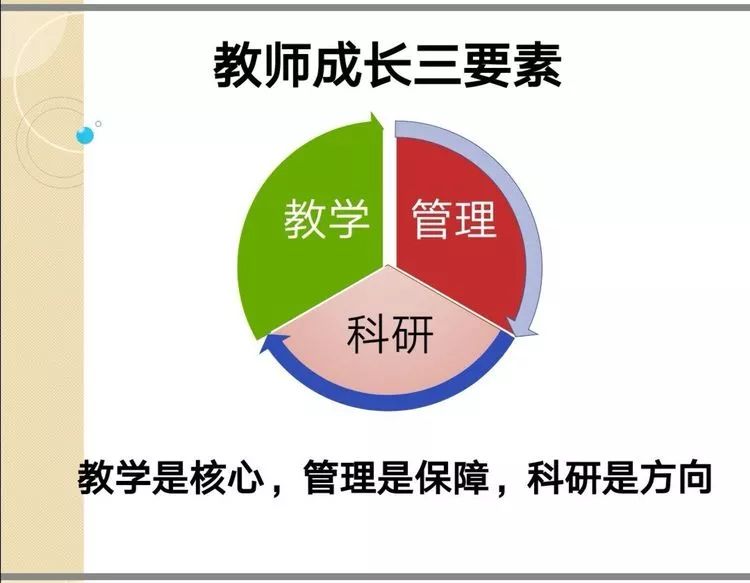 教师成长三要素

教学

管理

科研

教学是核心，管理是保障，科研是方向